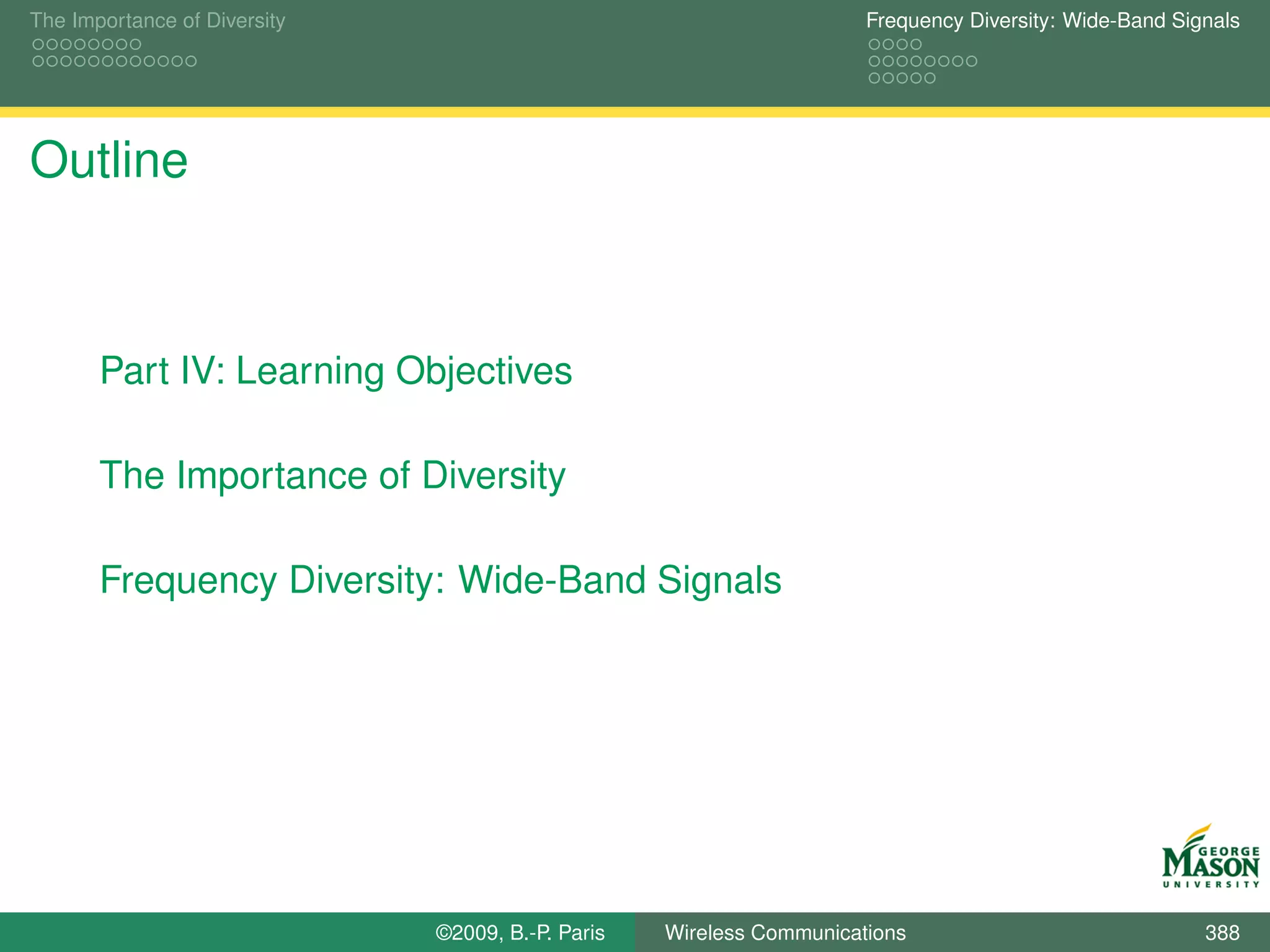 The Importance of Diversity

Frequency Diversity: Wide-Band Signals

Outline

Part IV: Learning Objectives

The Importance of Diversity

Frequency Diversity: Wide-Band Signals

GEORGE MASON UNIVERSITY

©2009, B.-P. Paris Wireless Communications 388